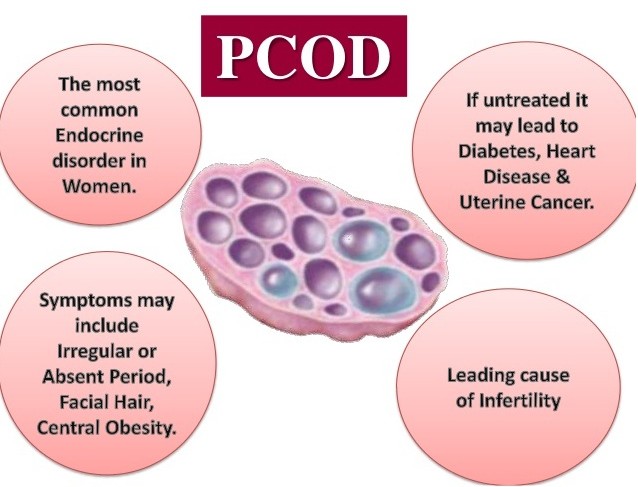 PCOD

The most common Endocrine disorder in Women.

If untreated it may lead to Diabetes, Heart Disease & Uterine Cancer.

Symptoms may include Irregular or Absent Period, Facial Hair, Central Obesity.

Leading cause of Infertility